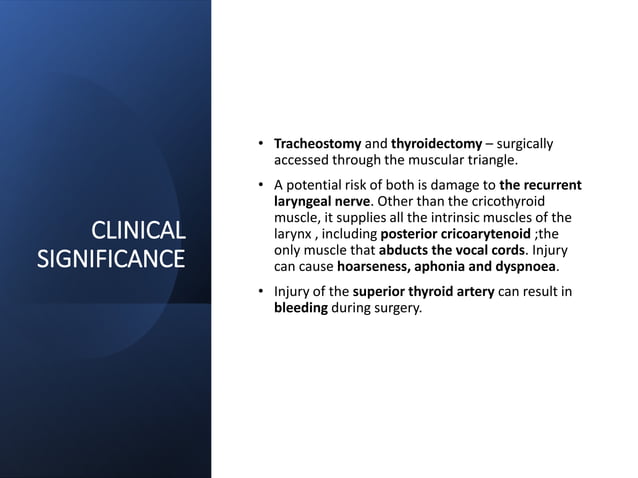 CLINICAL SIGNIFICANCE

• Tracheostomy and thyroidectomy – surgically accessed through the muscular triangle.

• A potential risk of both is damage to the recurrent laryngeal nerve. Other than the cricothyroid muscle, it supplies all the intrinsic muscles of the larynx , including posterior cricoarytenoid ;the only muscle that abducts the vocal cords. Injury can cause hoarseness, aphonia and dyspnoea.

• Injury of the superior thyroid artery can result in bleeding during surgery.